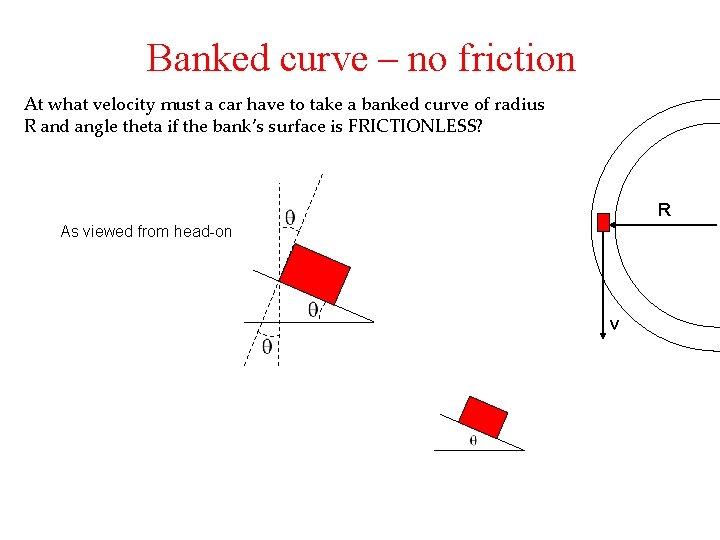 Banked curve – no friction

At what velocity must a car have to take a banked curve of radius R and angle theta if the bank's surface is FRICTIONLESS?

As viewed from head-on

$\theta$

$\theta$

$\theta$

R

v

$\theta$